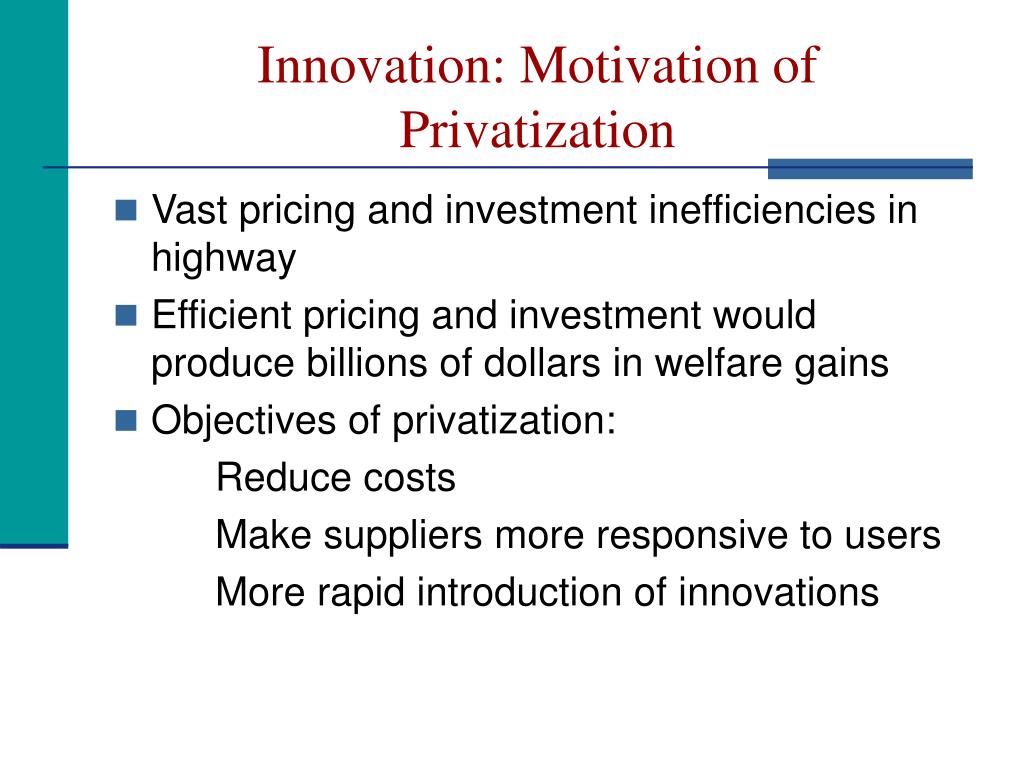 Innovation: Motivation of Privatization

Vast pricing and investment inefficiencies in highway

Efficient pricing and investment would produce billions of dollars in welfare gains

Objectives of privatization:

Reduce costs

Make suppliers more responsive to users

More rapid introduction of innovations